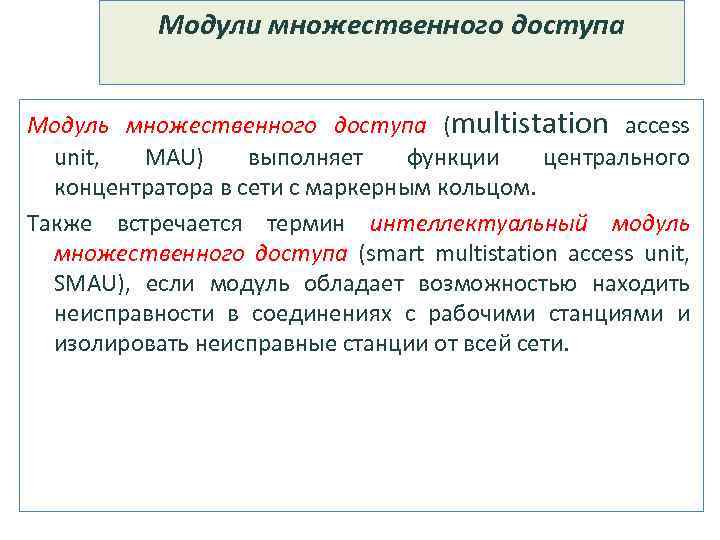 Модули множественного доступа

Модуль множественного доступа (multistation access unit, MAU) выполняет функции центрального концентратора в сети с маркерным кольцом.

Также встречается термин интеллектуальный модуль множественного доступа (smart multistation access unit, SMAU), если модуль обладает возможностью находить неисправности в соединениях с рабочими станциями и изолировать неисправные станции от всей сети.